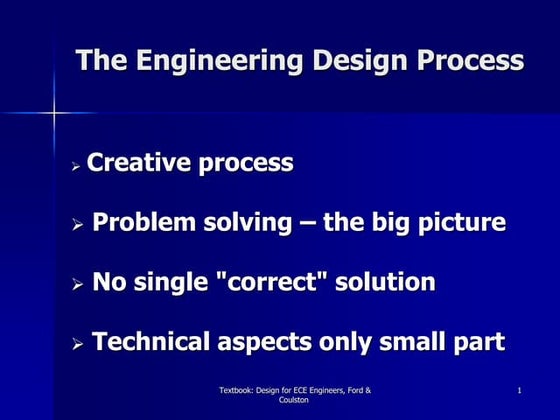 The Engineering Design Process

➢ Creative process

➢ Problem solving – the big picture

➢ No single "correct" solution

➢ Technical aspects only small part

Textbook: Design for ECE Engineers, Ford & Coulston

1